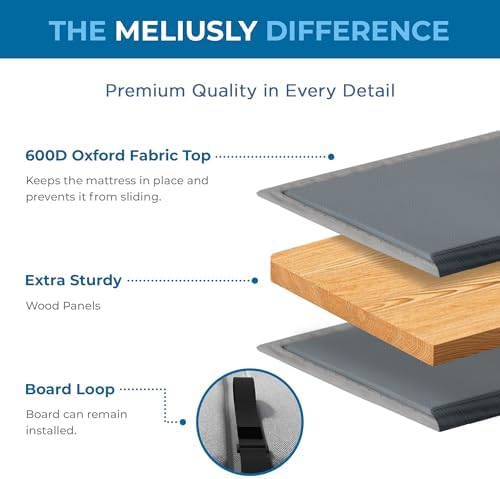 THE MELIUSLY DIFFERENCE

Premium Quality in Every Detail

600D Oxford Fabric Top

Keeps the mattress in place and prevents it from sliding.

Extra Sturdy

Wood Panels

Board Loop

Board can remain installed.